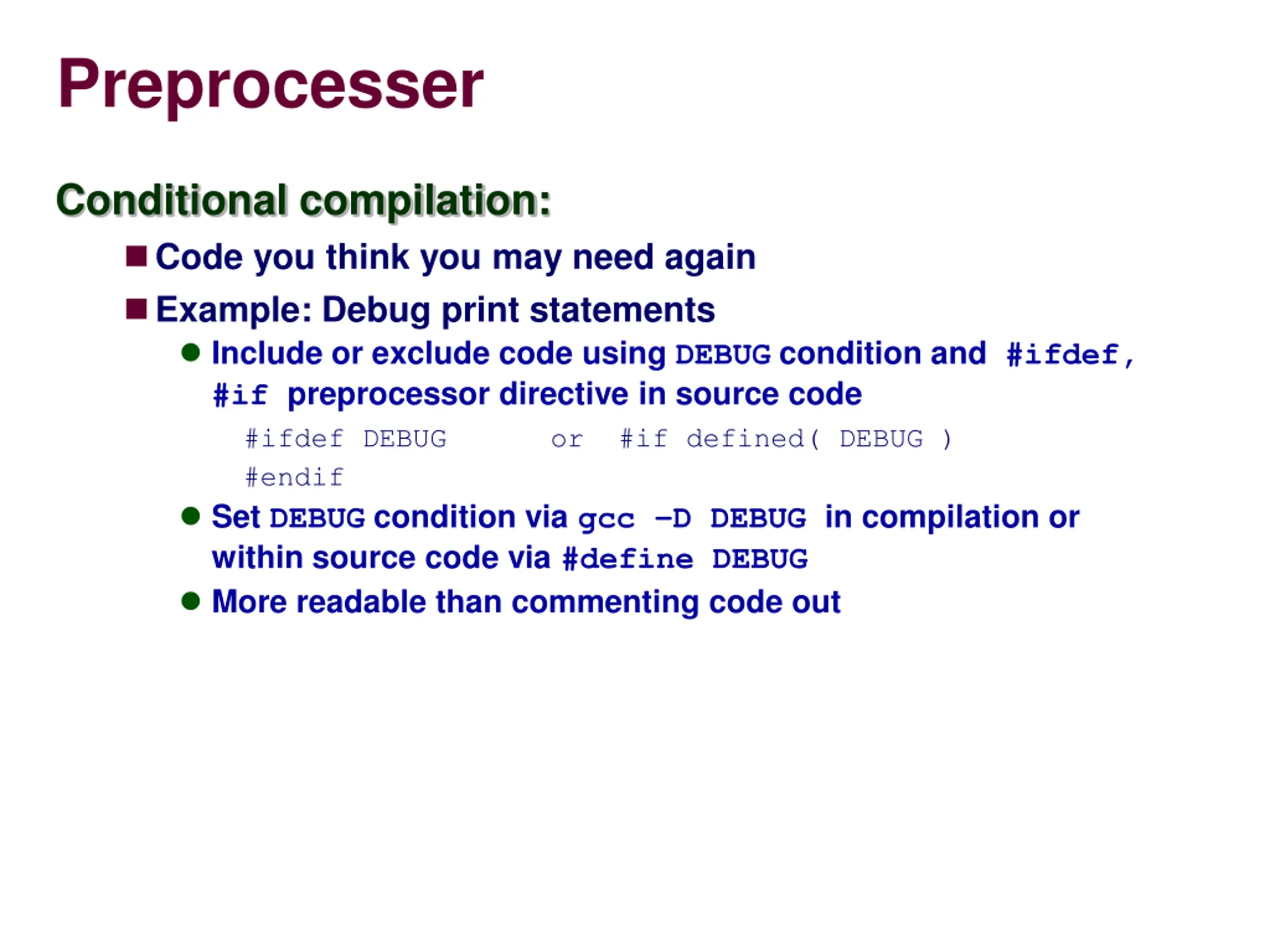 Preprocesser

Conditional compilation:

Code you think you may need again

Example: Debug print statements

Include or exclude code using DEBUG condition and #ifdef, #if preprocessor directive in source code

#ifdef DEBUG or #if defined( DEBUG )
#endif

Set DEBUG condition via gcc –D DEBUG in compilation or within source code via #define DEBUG

More readable than commenting code out